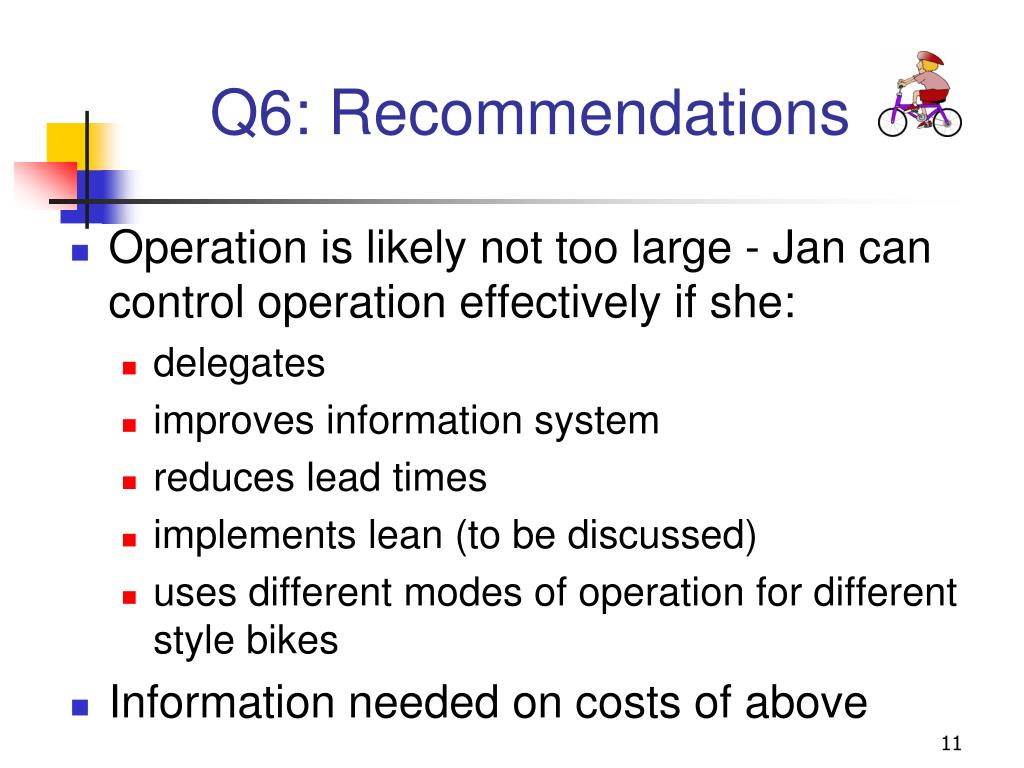 Q6: Recommendations

- Operation is likely not too large - Jan can control operation effectively if she:
  - delegates
  - improves information system
  - reduces lead times
  - implements lean (to be discussed)
  - uses different modes of operation for different style bikes
- Information needed on costs of above

11